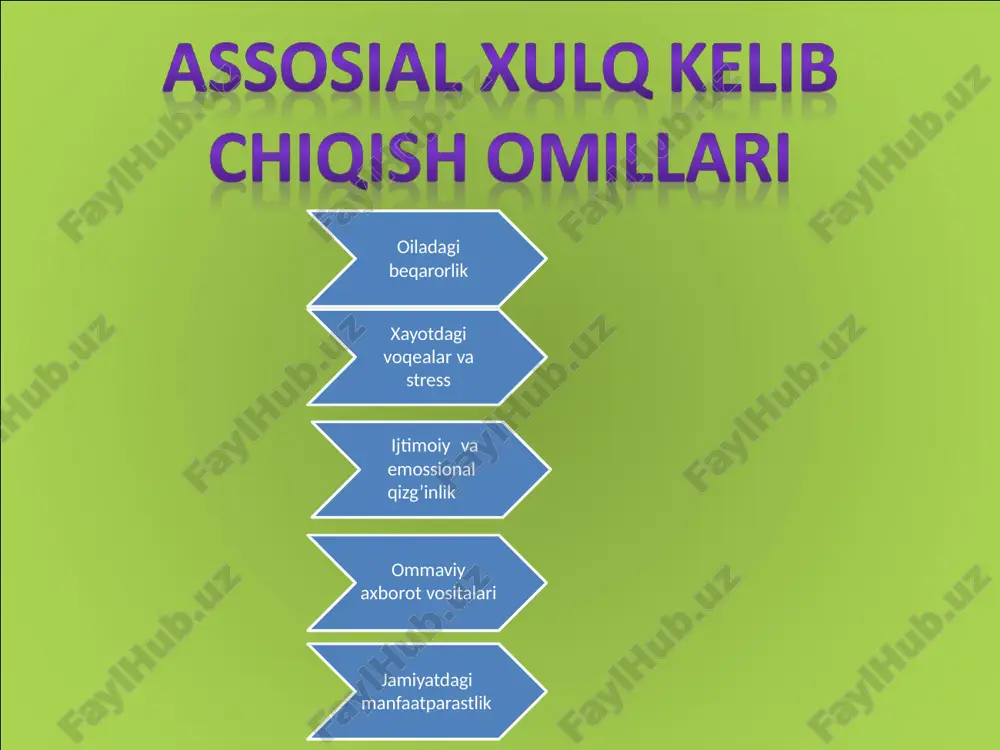 ASSOSIAL XULQ KELIB CHIQISH OMILLARI

Oiladagi beqarorlik

Xayotdagi voqealar va stress

Ijtimoiy va emossional qizg'inlik

Ommaviy axborot vositalari

Jamiyatdagi manfaatparastlik

FaylHub.uz